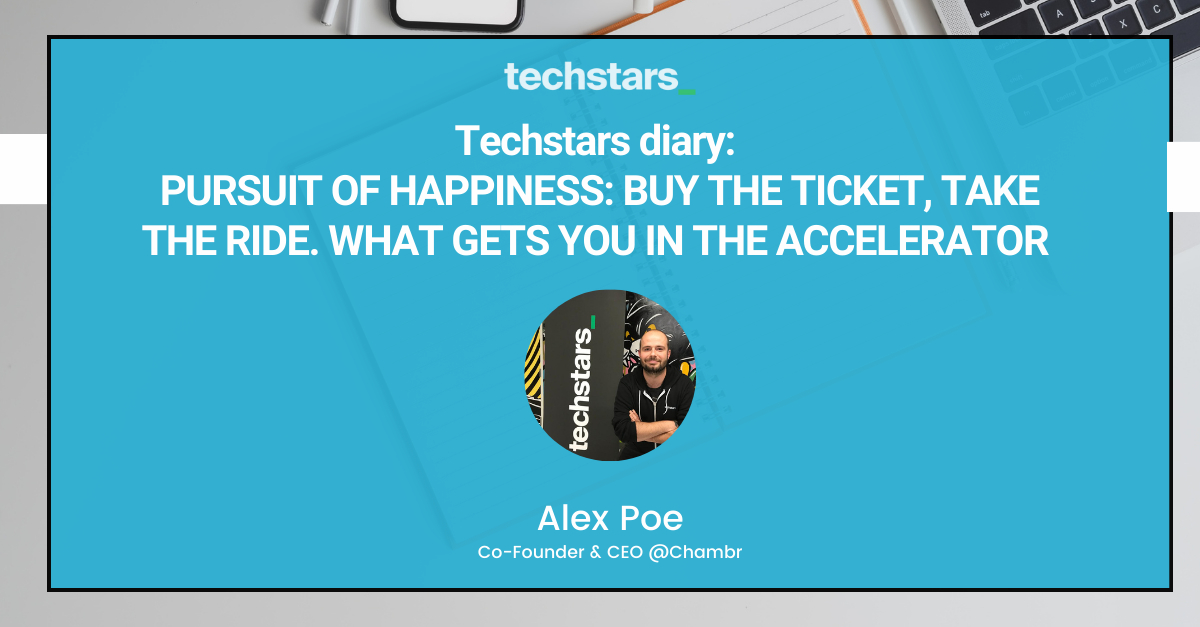 techstars_

Techstars diary:
PURSUIT OF HAPPINESS: BUY THE TICKET, TAKE THE RIDE. WHAT GETS YOU IN THE ACCELERATOR

techstars_

Alex Poe
Co-Founder & CEO @Chambr